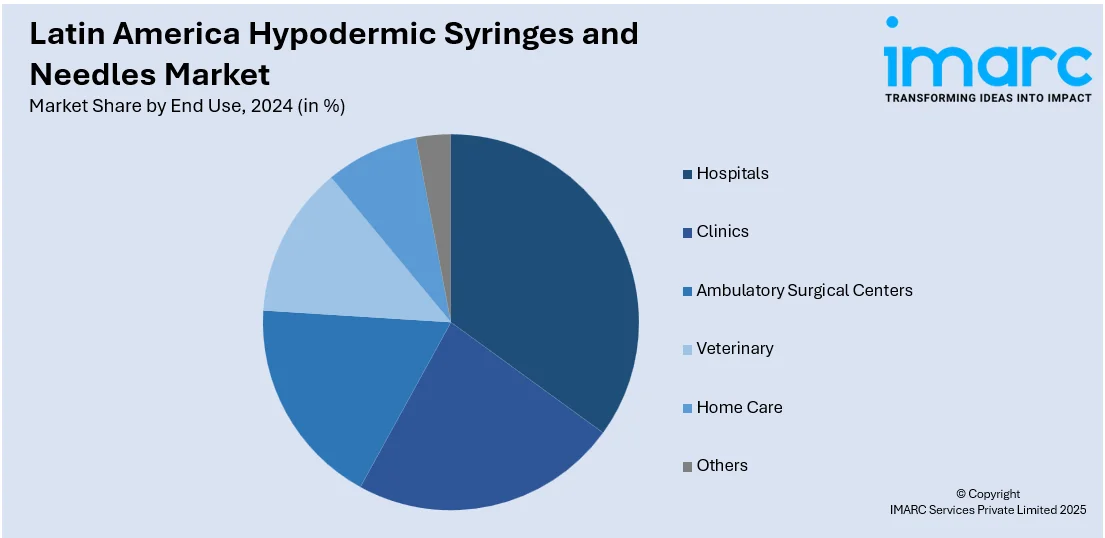 Latin America Hypodermic Syringes and Needles Market

Market Share by End Use, 2024 (in %)

imarc

TRANSFORMING IDEAS INTO IMPACT

Hospitals

Clinics

Ambulatory Surgical Centers

Veterinary

Home Care

Others

© Copyright

IMARC Services Private Limited 2025